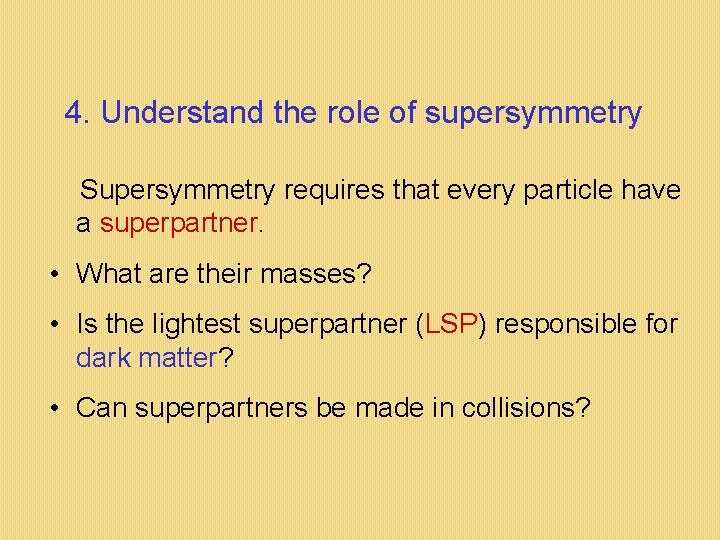 4. Understand the role of supersymmetry

Supersymmetry requires that every particle have a superpartner.

• What are their masses?

• Is the lightest superpartner (LSP) responsible for dark matter?

• Can superpartners be made in collisions?